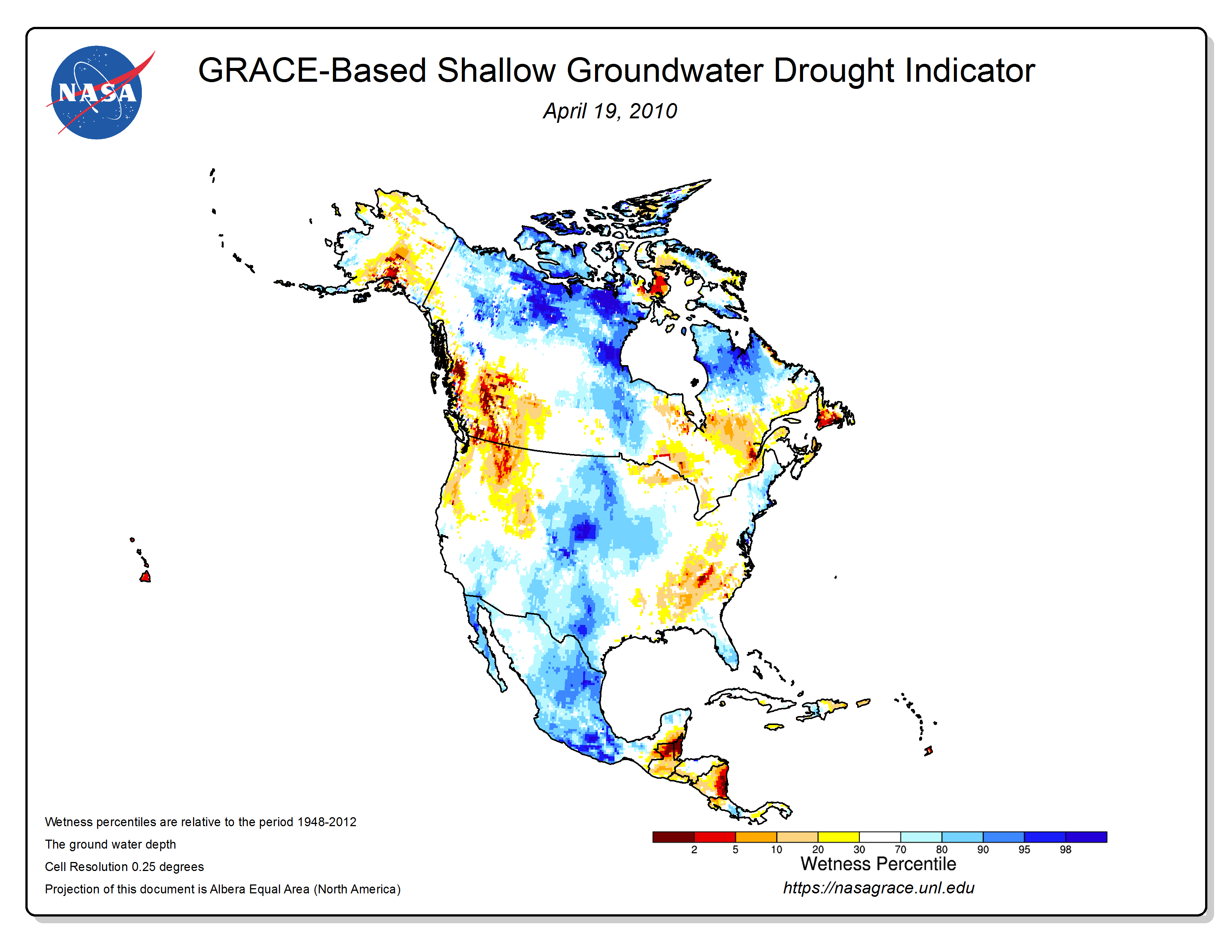 NASA

GRACE-Based Shallow Groundwater Drought Indicator

April 19, 2010

Wetness percentiles are relative to the period 1948-2012

The ground water depth

Cell Resolution 0.25 degrees

Projection of this document is Albera Equal Area (North America)

2 5 10 20 30 70 80 90 95 98

Wetness Percentile

https://nasagrace.unl.edu